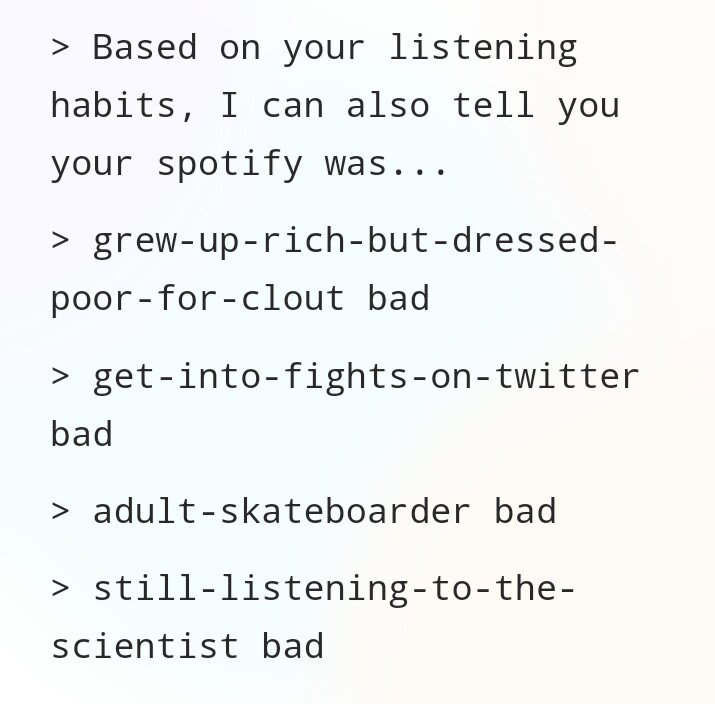 > Based on your listening habits, I can also tell you your spotify was...

> grew-up-rich-but-dressed-poor-for-clout bad

> get-into-fights-on-twitter bad

> adult-skateboarder bad

> still-listening-to-the-scientist bad